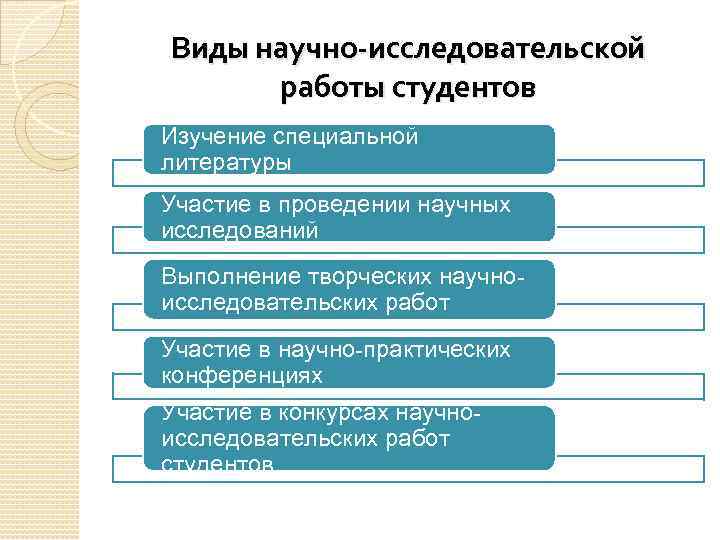 Виды научно-исследовательской работы студентов

Изучение специальной литературы

Участие в проведении научных исследований

Выполнение творческих научно-исследовательских работ

Участие в научно-практических конференциях

Участие в конкурсах научно-исследовательских работ студентов